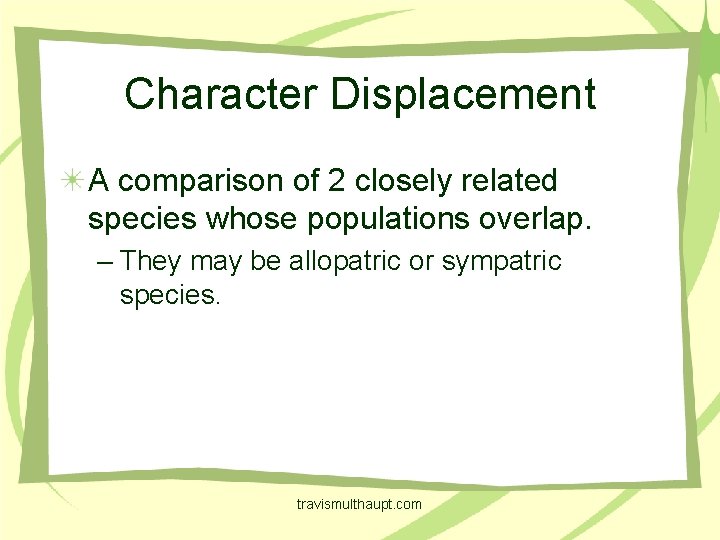 Character Displacement

A comparison of 2 closely related species whose populations overlap.

– They may be allopatric or sympatric species.

travismulthaupt.com